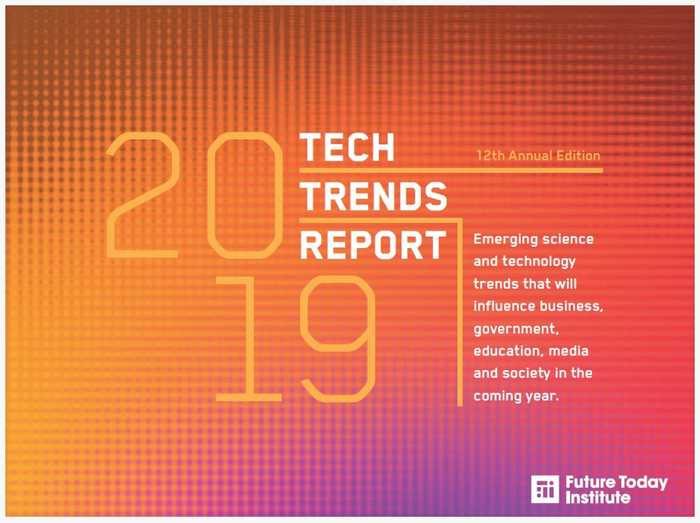 2019

TECH TRENDS REPORT

12th Annual Edition

Emerging science and technology trends that will influence business, government, education, media and society in the coming year.

Future Today Institute